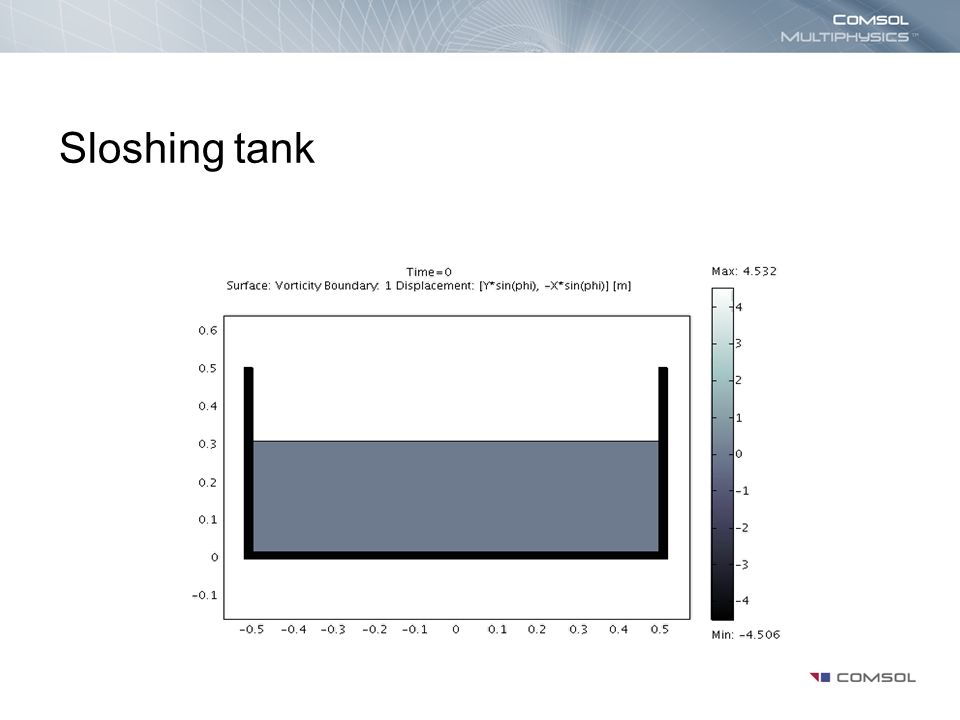 COMSOL
MULTIPHYSICS™

Sloshing tank

Time=0
Surface: Vorticity Boundary: 1 Displacement: [Y*sin(phi), -X*sin(phi)] [m]

0.6
0.5
0.4
0.3
0.2
0.1
0
-0.1

-0.5 -0.4 -0.3 -0.2 -0.1 0 0.1 0.2 0.3 0.4 0.5

Max: 4.532
4
3
2
1
0
-1
-2
-3
-4
Min: -4.506

COMSOL